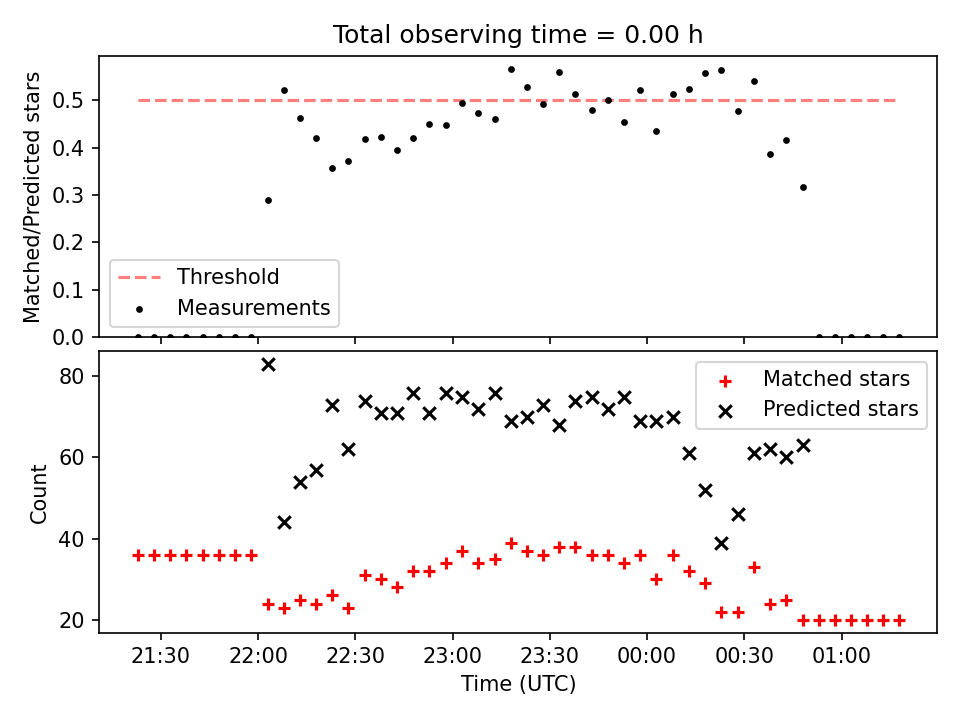 Total observing time = 0.00 h

Matched/Predicted stars

0.5
0.4
0.3
0.2
0.1
0.0

Threshold
Measurements

Count

80
60
40
20

Matched stars
Predicted stars

21:30
22:00
22:30
23:00
23:30
00:00
00:30
01:00

Time (UTC)